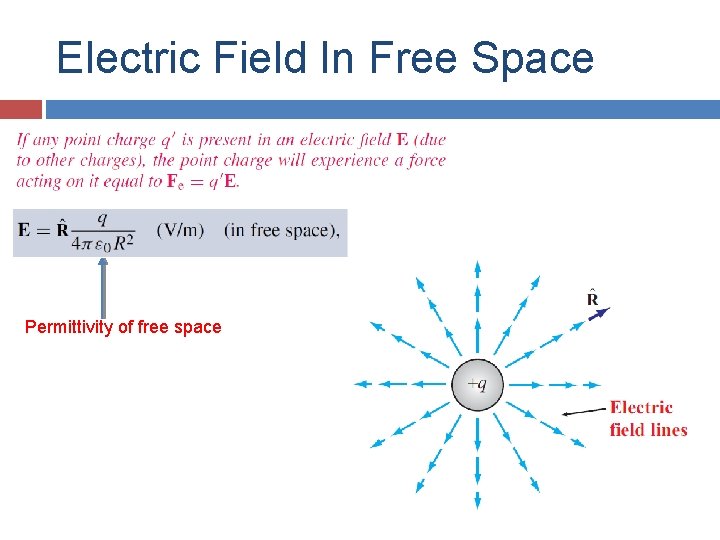 Electric Field In Free Space

If any point charge $q'$ is present in an electric field $\mathbf{E}$ (due to other charges), the point charge will experience a force acting on it equal to $\mathbf{F}_e = q'\mathbf{E}$.

$\mathbf{E} = \hat{\mathbf{R}} \frac{q}{4\pi\varepsilon_0 R^2}$ (V/m) (in free space),

Permittivity of free space

$\hat{\mathbf{R}}$

$+q$

Electric field lines